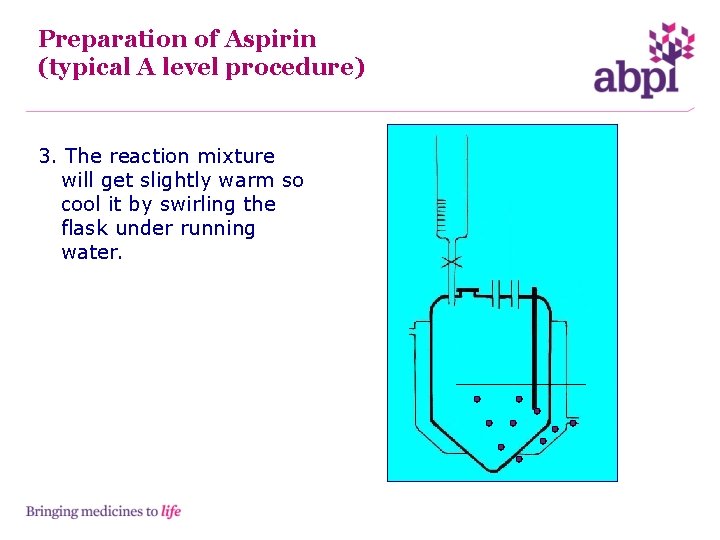 Preparation of Aspirin
(typical A level procedure)

abpi

3. The reaction mixture will get slightly warm so cool it by swirling the flask under running water.

Bringing medicines to life